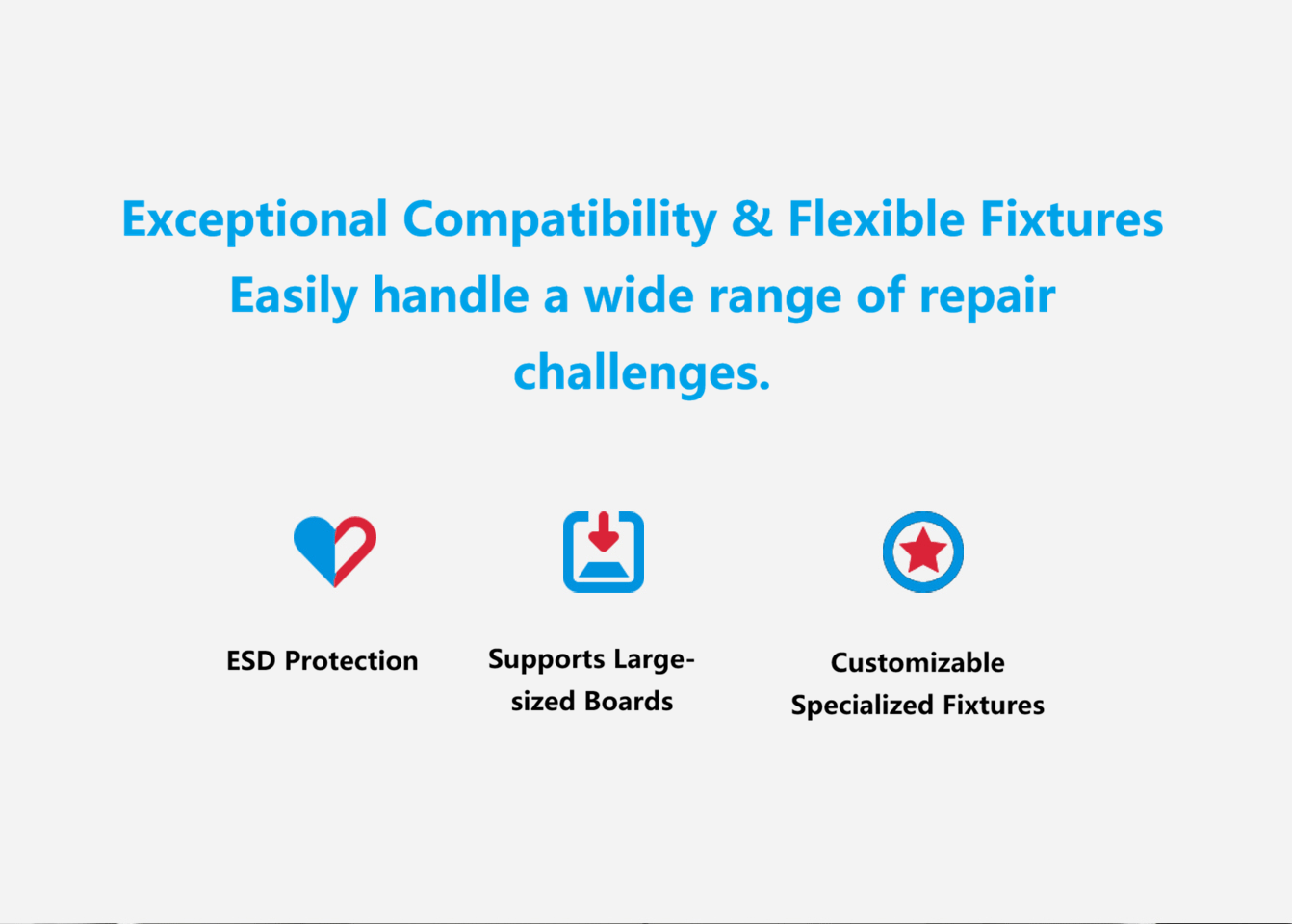 Exceptional Compatibility & Flexible Fixtures
Easily handle a wide range of repair challenges.

ESD Protection

Supports Large-sized Boards

Customizable Specialized Fixtures